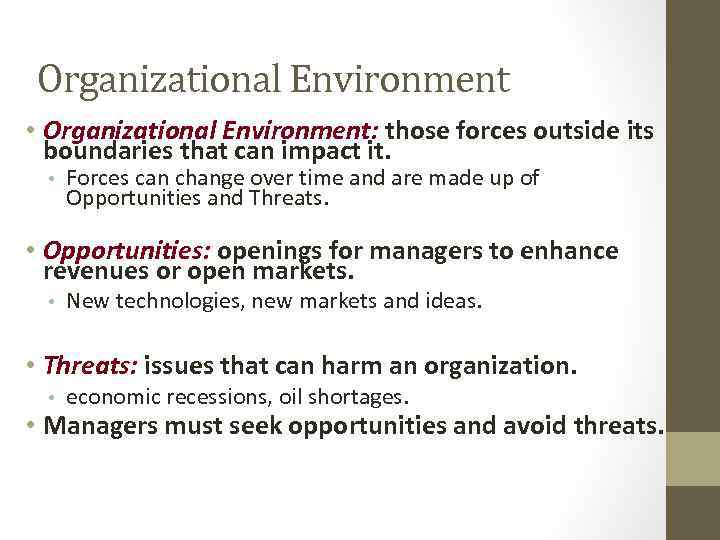 Organizational Environment

• Organizational Environment: those forces outside its boundaries that can impact it.
  • Forces can change over time and are made up of Opportunities and Threats.

• Opportunities: openings for managers to enhance revenues or open markets.
  • New technologies, new markets and ideas.

• Threats: issues that can harm an organization.
  • economic recessions, oil shortages.
• Managers must seek opportunities and avoid threats.